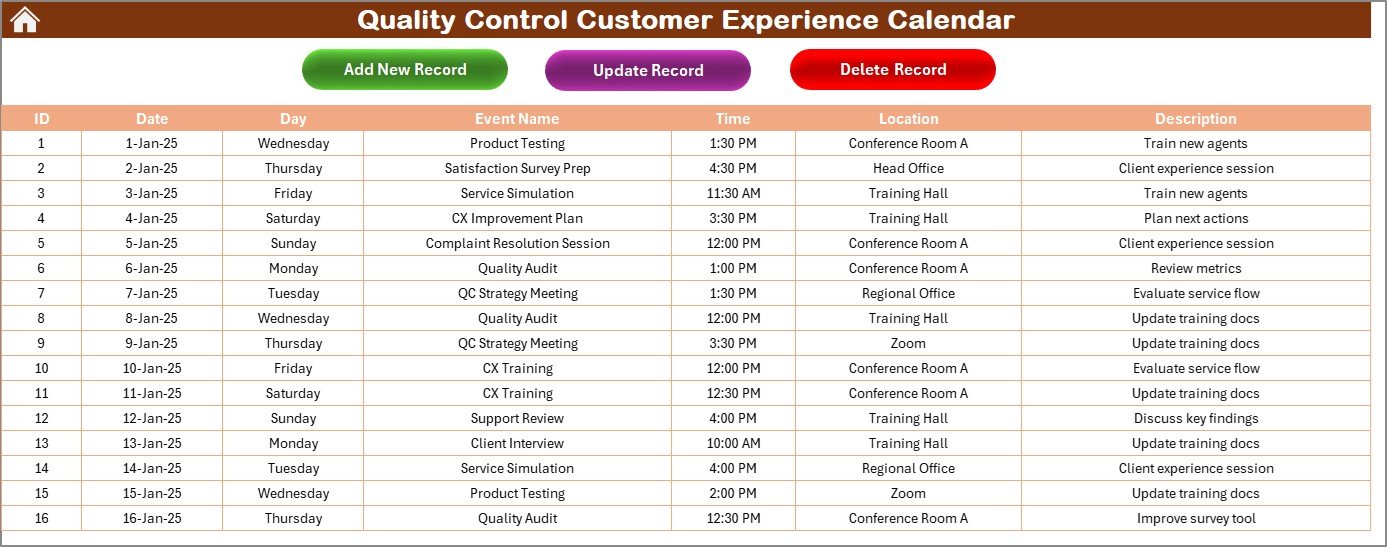 Quality Control Customer Experience Calendar

Add New Record

Update Record

Delete Record

| ID | Date | Day | Event Name | Time | Location | Description |
|---|---|---|---|---|---|---|
| 1 | 1-Jan-25 | Wednesday | Product Testing | 1:30 PM | Conference Room A | Train new agents |
| 2 | 2-Jan-25 | Thursday | Satisfaction Survey Prep | 4:30 PM | Head Office | Client experience session |
| 3 | 3-Jan-25 | Friday | Service Simulation | 11:30 AM | Training Hall | Train new agents |
| 4 | 4-Jan-25 | Saturday | CX Improvement Plan | 3:30 PM | Training Hall | Plan next actions |
| 5 | 5-Jan-25 | Sunday | Complaint Resolution Session | 12:00 PM | Conference Room A | Client experience session |
| 6 | 6-Jan-25 | Monday | Quality Audit | 1:00 PM | Conference Room A | Review metrics |
| 7 | 7-Jan-25 | Tuesday | QC Strategy Meeting | 1:30 PM | Regional Office | Evaluate service flow |
| 8 | 8-Jan-25 | Wednesday | Quality Audit | 12:00 PM | Training Hall | Update training docs |
| 9 | 9-Jan-25 | Thursday | QC Strategy Meeting | 3:30 PM | Zoom | Update training docs |
| 10 | 10-Jan-25 | Friday | CX Training | 12:00 PM | Conference Room A | Evaluate service flow |
| 11 | 11-Jan-25 | Saturday | CX Training | 12:30 PM | Conference Room A | Update training docs |
| 12 | 12-Jan-25 | Sunday | Support Review | 4:00 PM | Training Hall | Discuss key findings |
| 13 | 13-Jan-25 | Monday | Client Interview | 10:00 AM | Training Hall | Update training docs |
| 14 | 14-Jan-25 | Tuesday | Service Simulation | 4:00 PM | Regional Office | Client experience session |
| 15 | 15-Jan-25 | Wednesday | Product Testing | 2:00 PM | Zoom | Update training docs |
| 16 | 16-Jan-25 | Thursday | Quality Audit | 12:30 PM | Conference Room A | Improve survey tool |